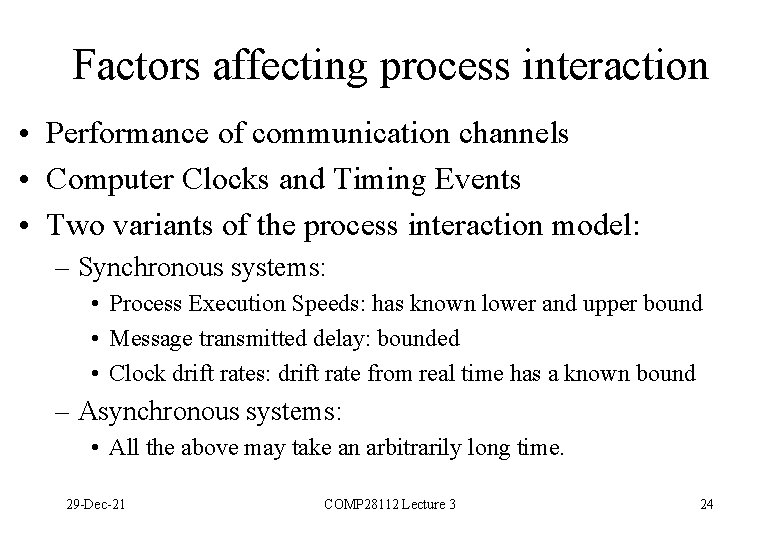 Factors affecting process interaction

• Performance of communication channels
• Computer Clocks and Timing Events
• Two variants of the process interaction model:
  – Synchronous systems:
    • Process Execution Speeds: has known lower and upper bound
    • Message transmitted delay: bounded
    • Clock drift rates: drift rate from real time has a known bound
  – Asynchronous systems:
    • All the above may take an arbitrarily long time.

29-Dec-21

COMP28112 Lecture 3

24